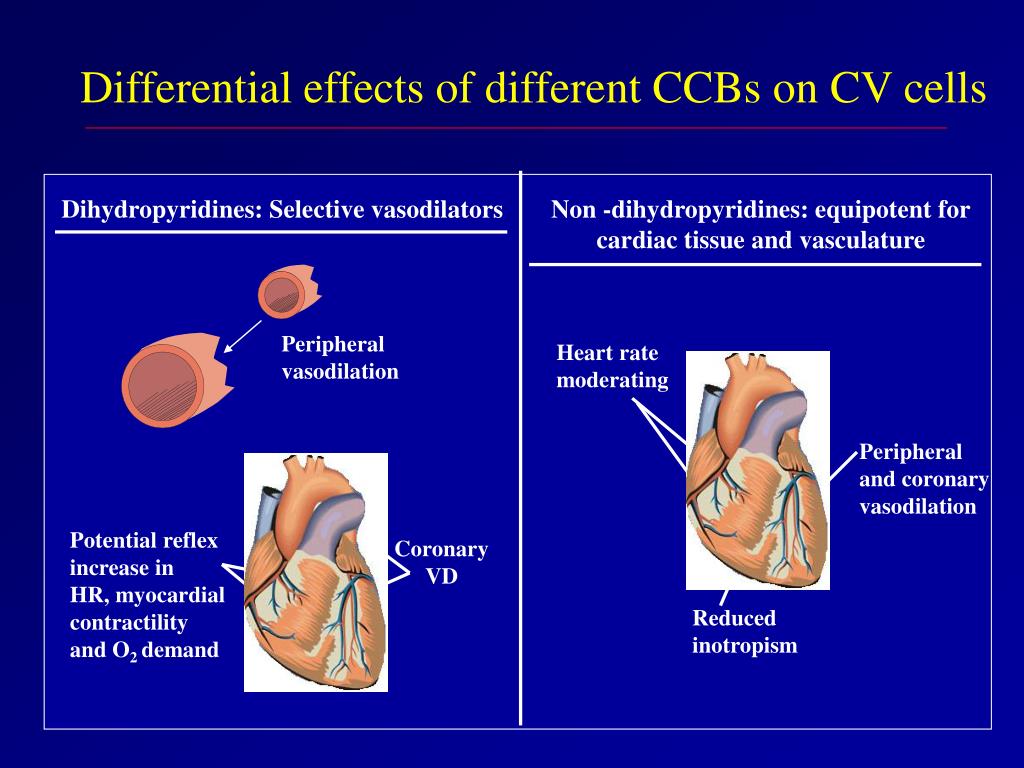 Differential effects of different CCBs on CV cells

Dihydropyridines: Selective vasodilators

Peripheral vasodilation

Potential reflex increase in HR, myocardial contractility and $O_2$ demand

Coronary VD

Non -dihydropyridines: equipotent for cardiac tissue and vasculature

Heart rate moderating

Peripheral and coronary vasodilation

Reduced inotropism